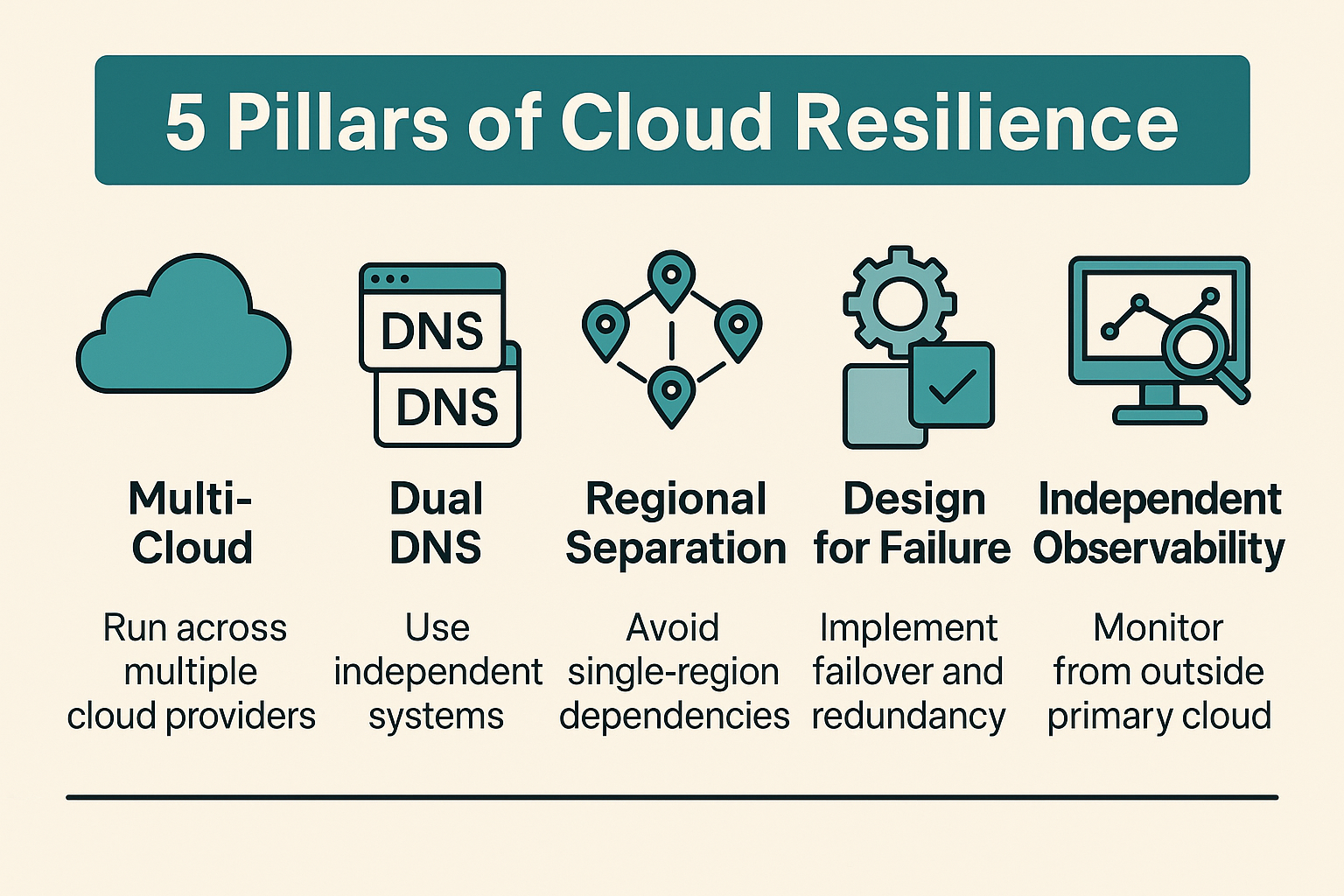 5 Pillars of Cloud Resilience

DNS
DNS

Multi-Cloud

Run across multiple cloud providers

Dual DNS

Use independent systems

Regional Separation

Avoid single-region dependencies

Design for Failure

Implement failover and redundancy

Independent Observability

Monitor from outside primary cloud